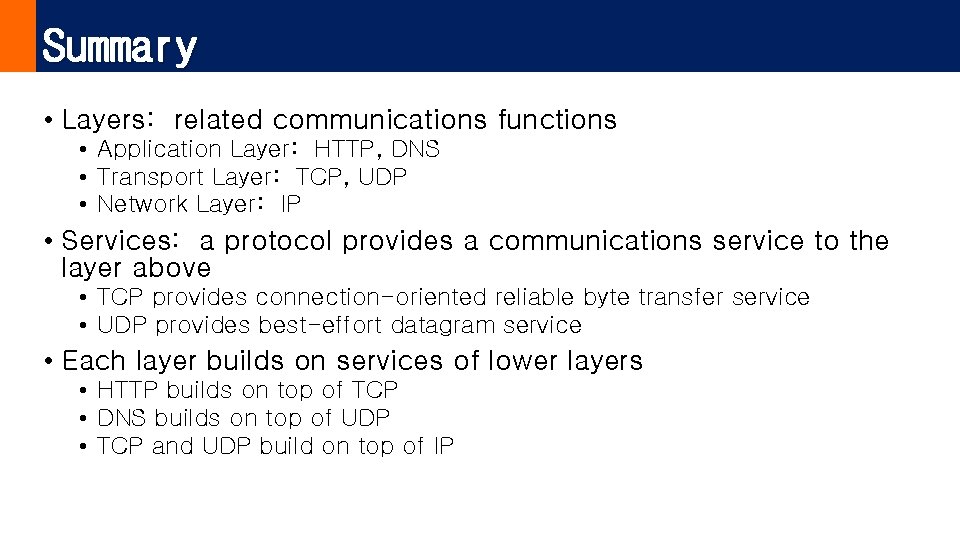 Summary

• Layers: related communications functions
  • Application Layer: HTTP, DNS
  • Transport Layer: TCP, UDP
  • Network Layer: IP

• Services: a protocol provides a communications service to the layer above
  • TCP provides connection-oriented reliable byte transfer service
  • UDP provides best-effort datagram service

• Each layer builds on services of lower layers
  • HTTP builds on top of TCP
  • DNS builds on top of UDP
  • TCP and UDP build on top of IP